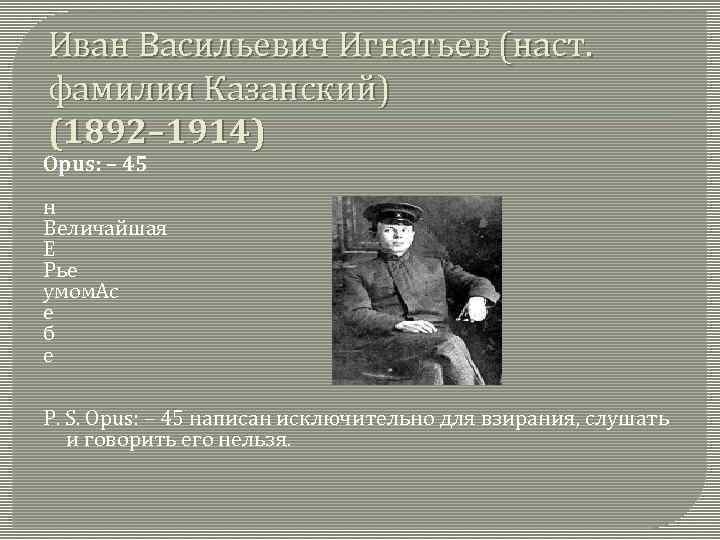 Иван Васильевич Игнатьев (наст. фамилия Казанский) (1892–1914)

Opus: – 45

н
Величайшая
Е
Рье
умомАс
е
б
е

P. S. Opus: – 45 написан исключительно для взирания, слушать и говорить его нельзя.